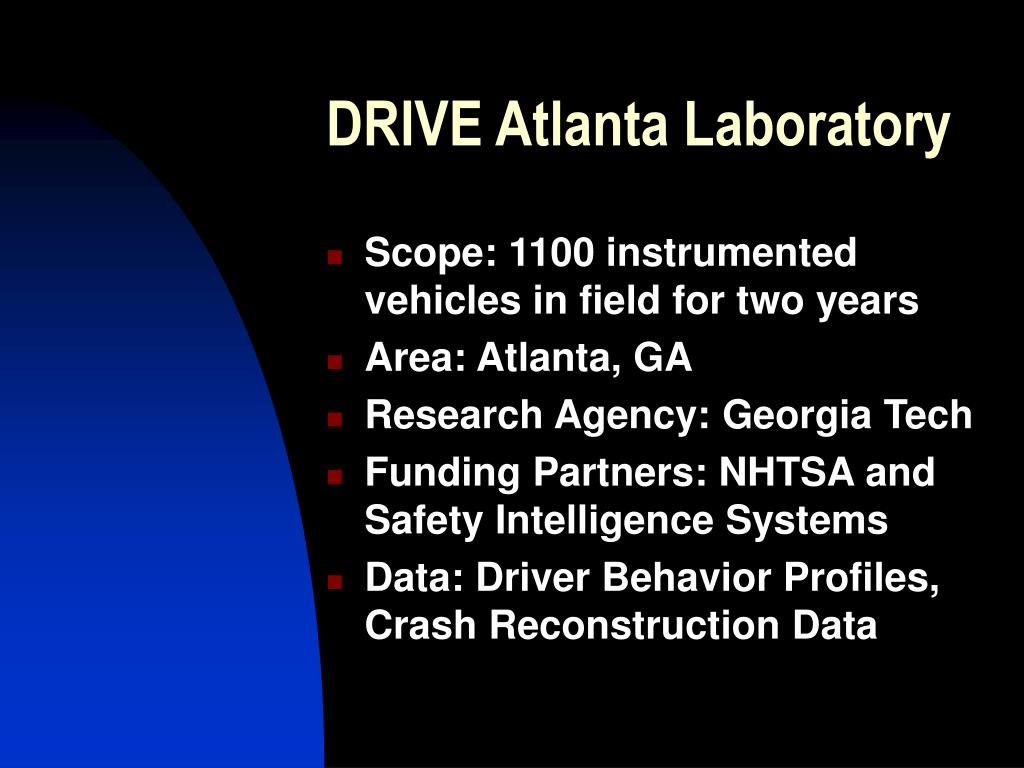 DRIVE Atlanta Laboratory

- Scope: 1100 instrumented vehicles in field for two years
- Area: Atlanta, GA
- Research Agency: Georgia Tech
- Funding Partners: NHTSA and Safety Intelligence Systems
- Data: Driver Behavior Profiles, Crash Reconstruction Data